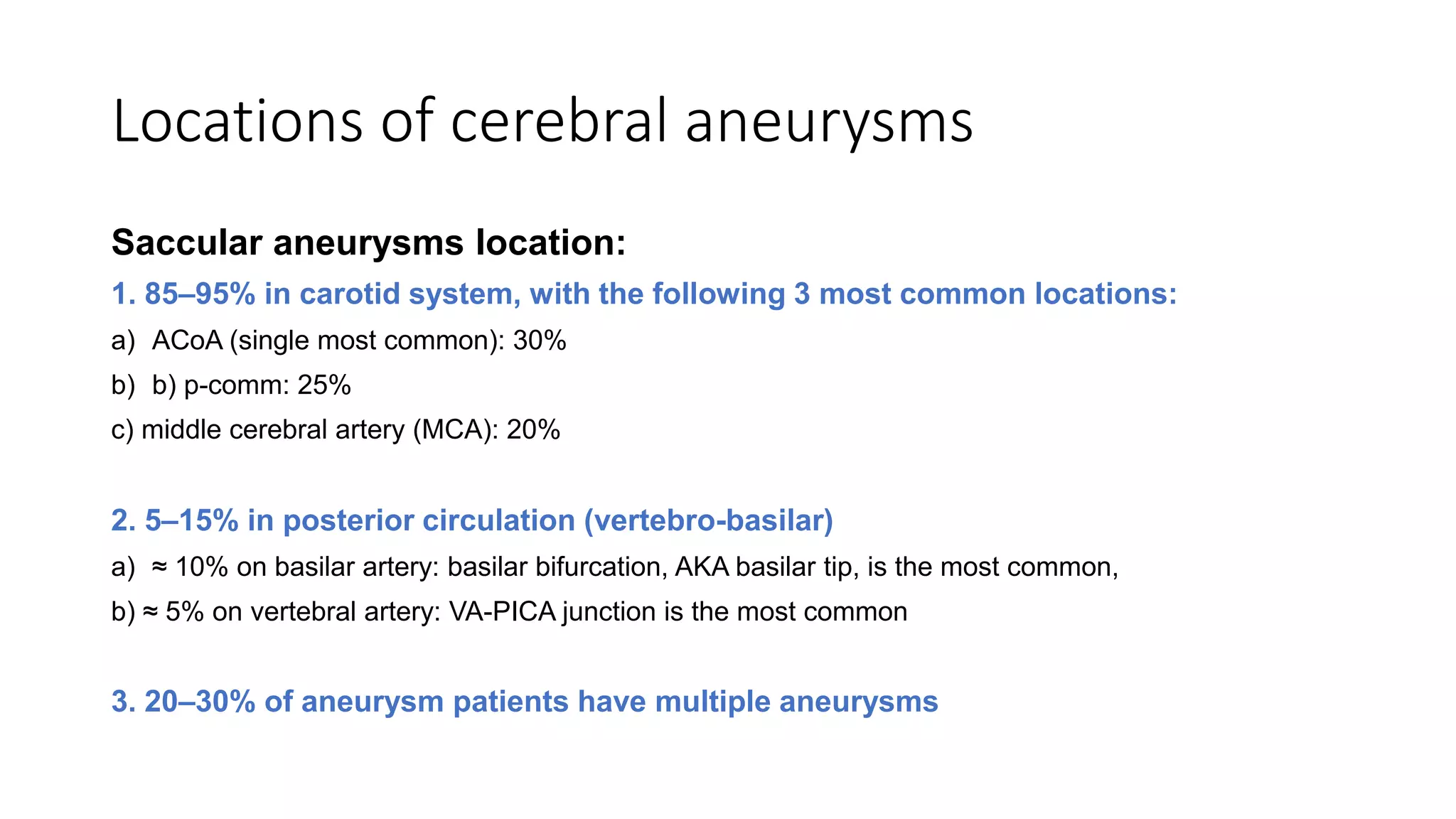 Locations of cerebral aneurysms

Saccular aneurysms location:

1. 85–95% in carotid system, with the following 3 most common locations:

a) ACoA (single most common): 30%

b) b) p-comm: 25%

c) middle cerebral artery (MCA): 20%

2. 5–15% in posterior circulation (vertebro-basilar)

a) ≈ 10% on basilar artery: basilar bifurcation, AKA basilar tip, is the most common,

b) ≈ 5% on vertebral artery: VA-PICA junction is the most common

3. 20–30% of aneurysm patients have multiple aneurysms